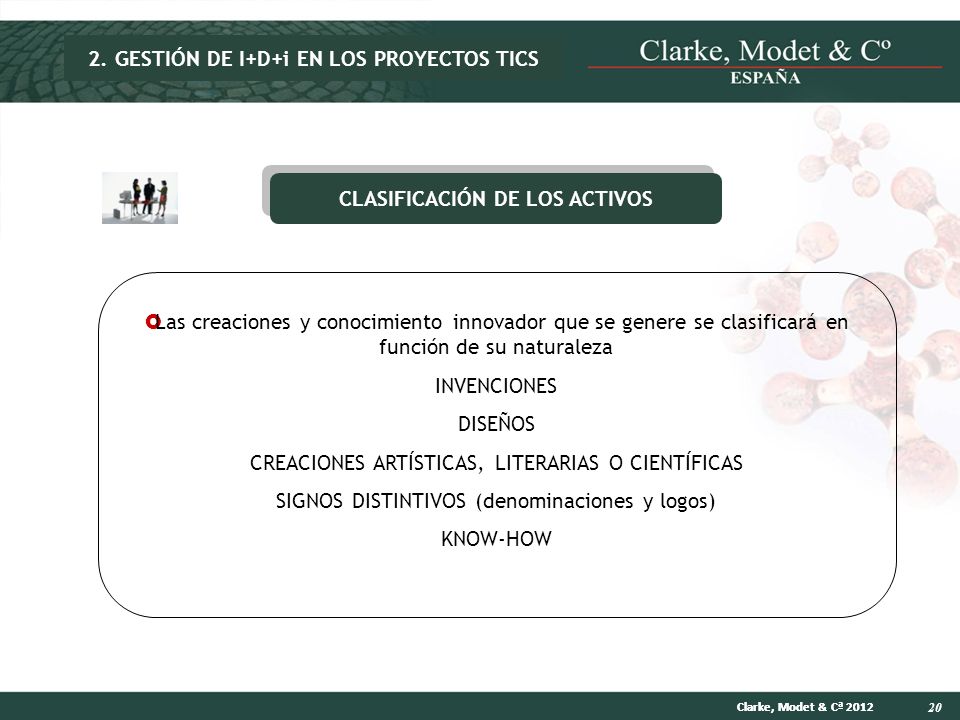 2. GESTIÓN DE I+D+i EN LOS PROYECTOS TICS

Clarke, Modet & Cº
ESPAÑA

CLASIFICACIÓN DE LOS ACTIVOS

Las creaciones y conocimiento innovador que se genere se clasificará en función de su naturaleza

INVENCIONES

DISEÑOS

CREACIONES ARTÍSTICAS, LITERARIAS O CIENTÍFICAS

SIGNOS DISTINTIVOS (denominaciones y logos)

KNOW-HOW

Clarke, Modet & Cª 2012

20